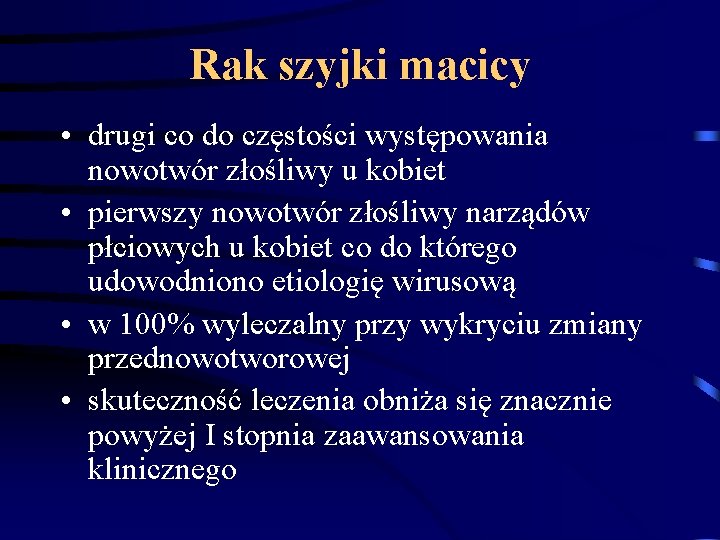 Rak szyjki macicy

• drugi co do częstości występowania nowotwór złośliwy u kobiet
• pierwszy nowotwór złośliwy narządów płciowych u kobiet co do którego udowodniono etiologię wirusową
• w 100% wyleczalny przy wykryciu zmiany przednowotworowej
• skuteczność leczenia obniża się znacznie powyżej I stopnia zaawansowania klinicznego